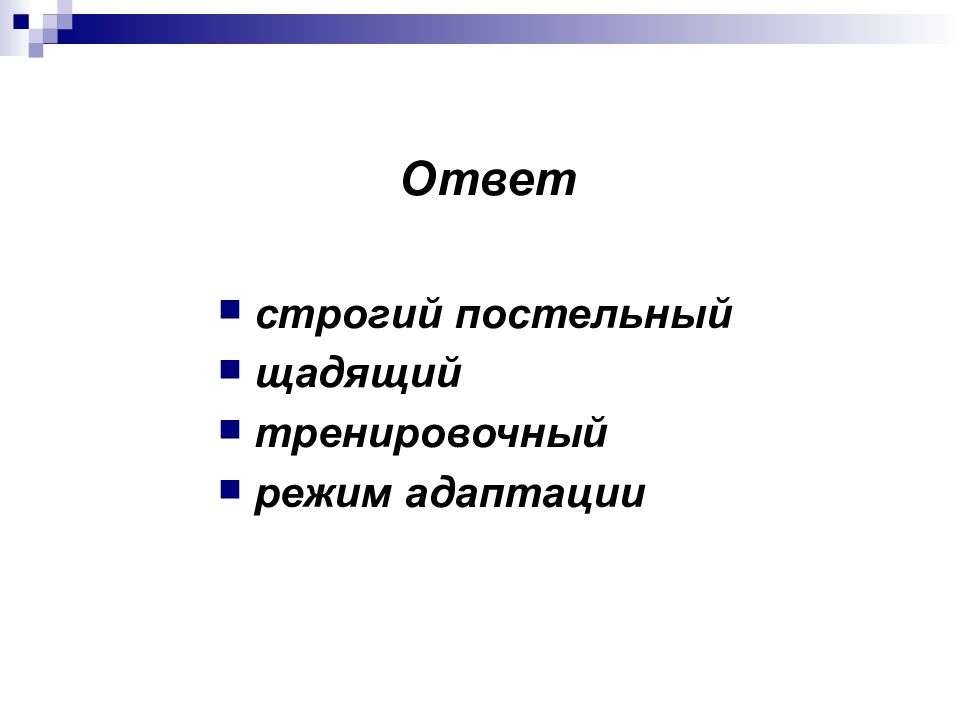 Ответ

- строгий постельный
- щадящий
- тренировочный
- режим адаптации